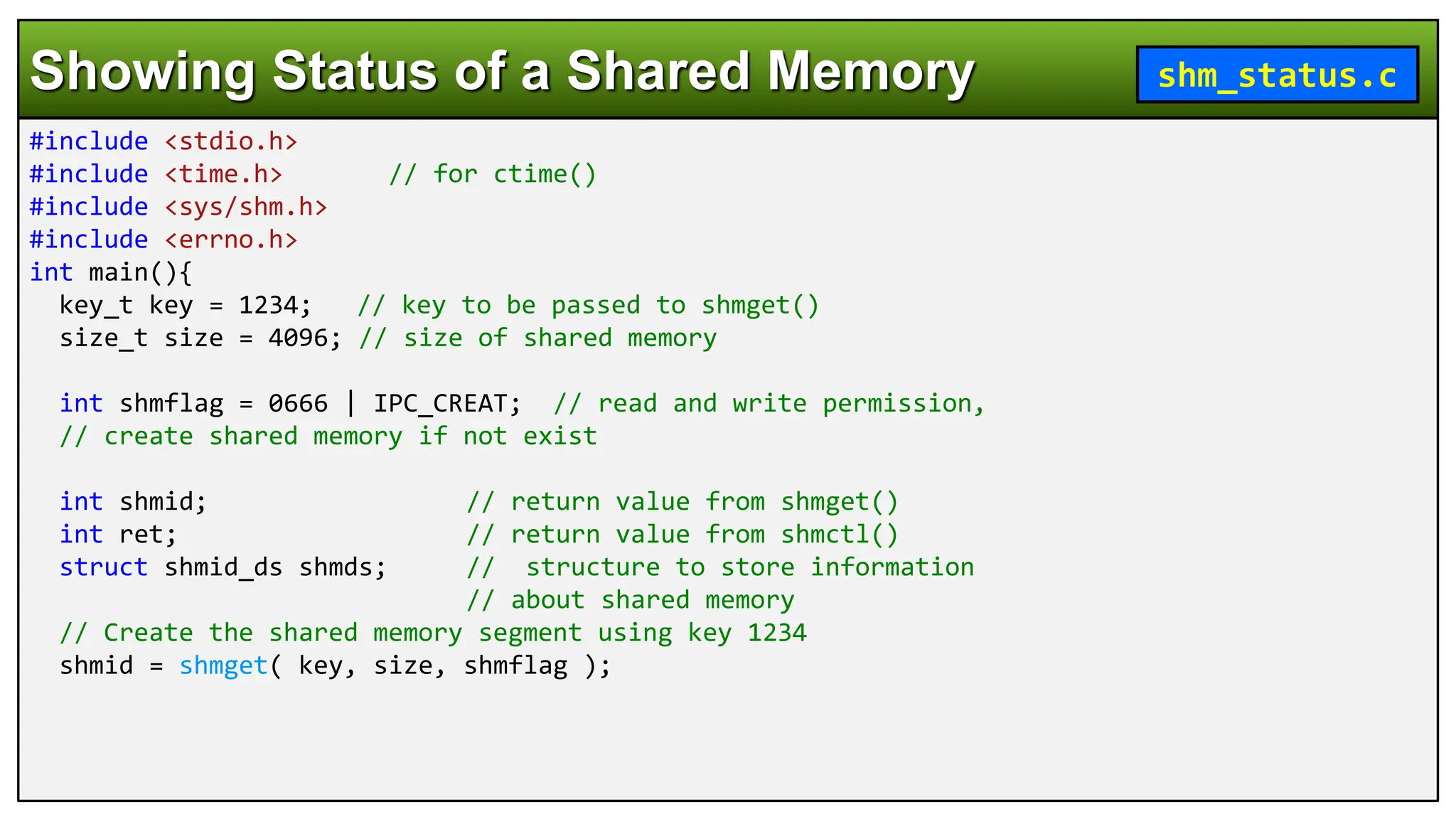 Showing Status of a Shared Memory

shm_status.c

#include <stdio.h>
#include <time.h>        // for ctime()
#include <sys/shm.h>
#include <errno.h>
int main(){
  key_t key = 1234;   // key to be passed to shmget()
  size_t size = 4096; // size of shared memory

  int shmflag = 0666 | IPC_CREAT;  // read and write permission,
  // create shared memory if not exist

  int shmid;                  // return value from shmget()
  int ret;                    // return value from shmctl()
  struct shmid_ds shmds;      //  structure to store information
                              // about shared memory
  // Create the shared memory segment using key 1234
  shmid = shmget( key, size, shmflag );